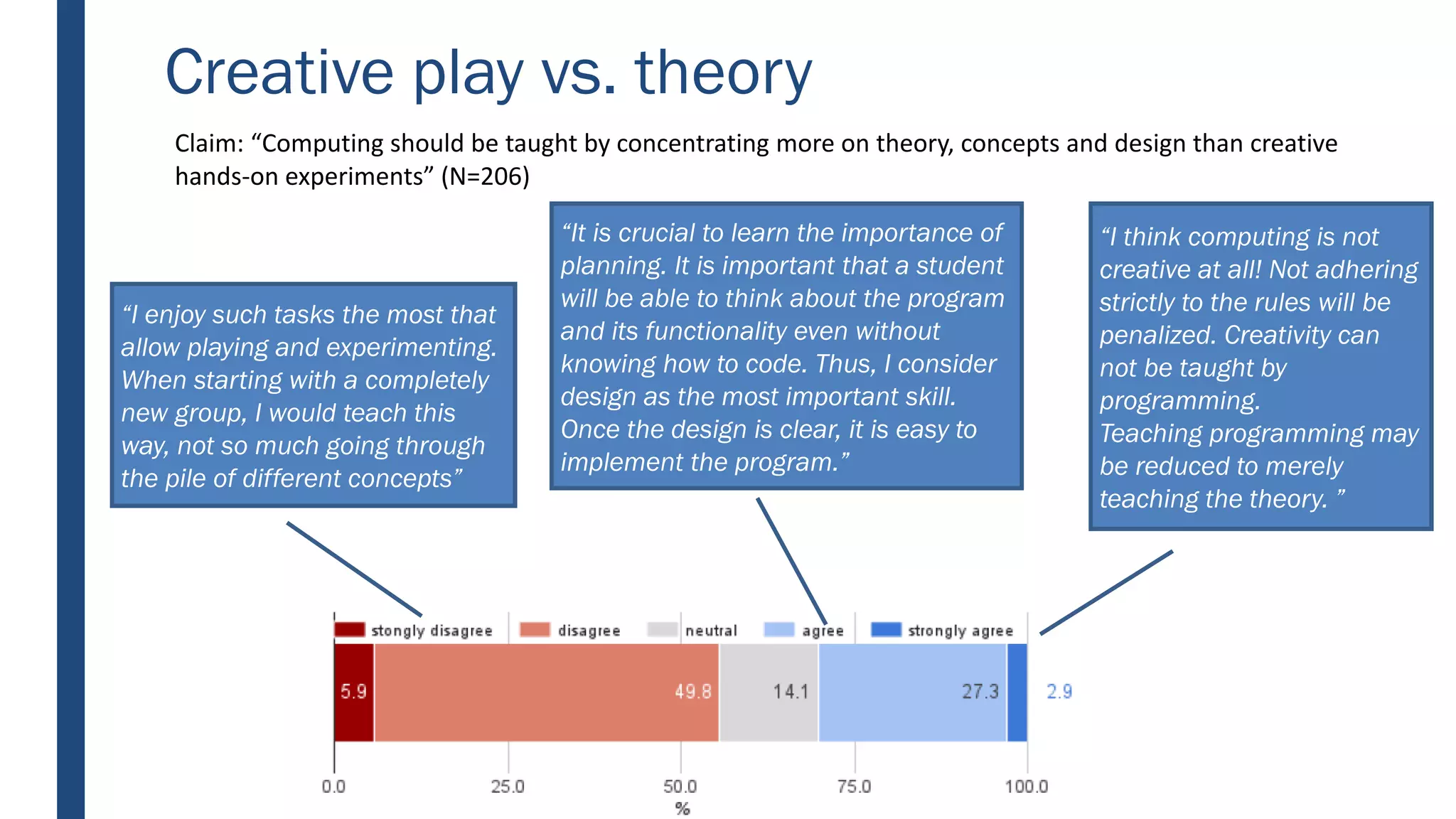 Creative play vs. theory

Claim: “Computing should be taught by concentrating more on theory, concepts and design than creative hands-on experiments” (N=206)

“I enjoy such tasks the most that allow playing and experimenting. When starting with a completely new group, I would teach this way, not so much going through the pile of different concepts”

“It is crucial to learn the importance of planning. It is important that a student will be able to think about the program and its functionality even without knowing how to code. Thus, I consider design as the most important skill. Once the design is clear, it is easy to implement the program.”

“I think computing is not creative at all! Not adhering strictly to the rules will be penalized. Creativity can not be taught by programming. Teaching programming may be reduced to merely teaching the theory. ”

stongly disagree disagree neutral agree strongly agree

5.9 49.8 14.1 27.3 2.9

0.0 25.0 50.0 75.0 100.0
%